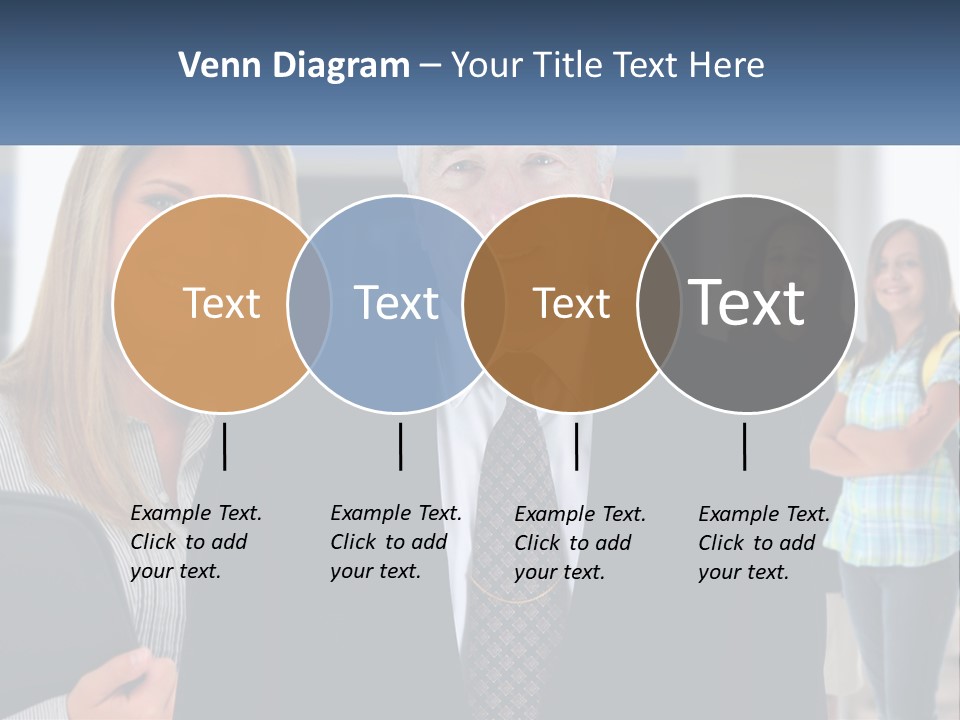 Venn Diagram – Your Title Text Here

Text

Text

Text

Text

Example Text. Click to add your text.

Example Text. Click to add your text.

Example Text. Click to add your text.

Example Text. Click to add your text.